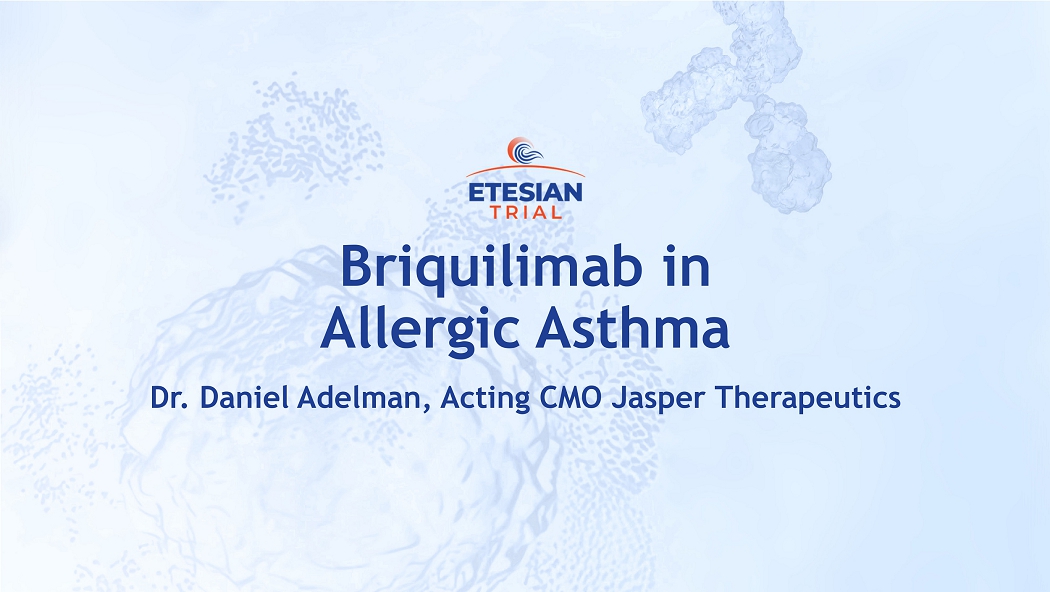 ETESIAN
TRIAL

Briquilimab in Allergic Asthma

Dr. Daniel Adelman, Acting CMO Jasper Therapeutics